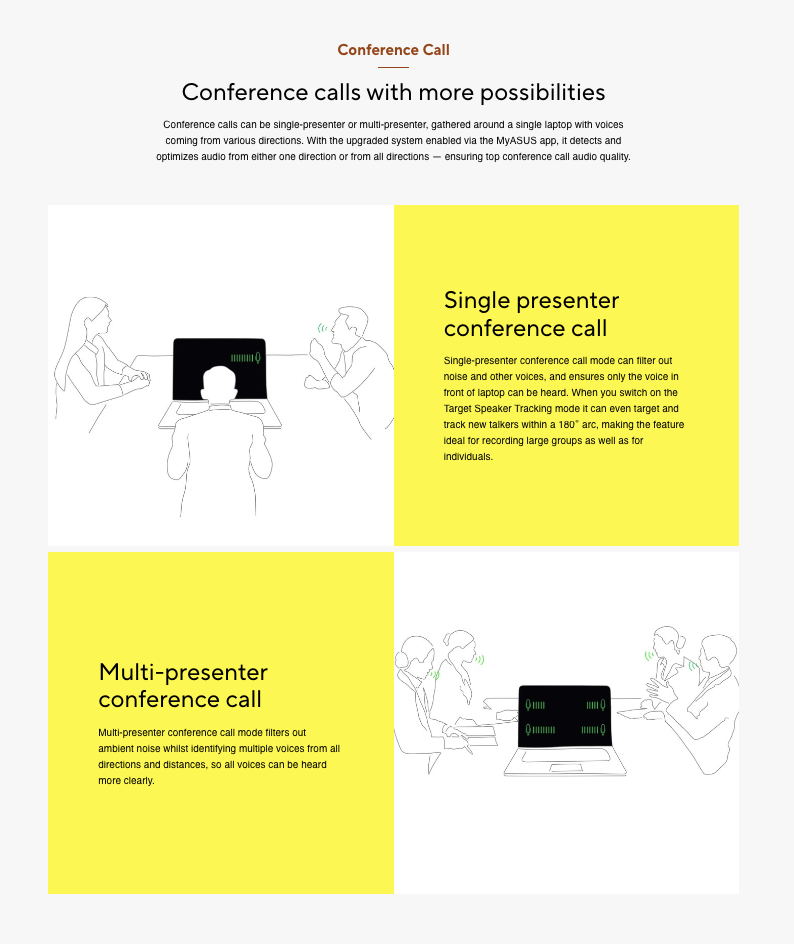 Conference Call

Conference calls with more possibilities

Conference calls can be single-presenter or multi-presenter, gathered around a single laptop with voices coming from various directions. With the upgraded system enabled via the MyASUS app, it detects and optimizes audio from either one direction or from all directions — ensuring top conference call audio quality.

Single presenter conference call

Single-presenter conference call mode can filter out noise and other voices, and ensures only the voice in front of laptop can be heard. When you switch on the Target Speaker Tracking mode it can even target and track new talkers within a 180° arc, making the feature ideal for recording large groups as well as for individuals.

Multi-presenter conference call

Multi-presenter conference call mode filters out ambient noise whilst identifying multiple voices from all directions and distances, so all voices can be heard more clearly.